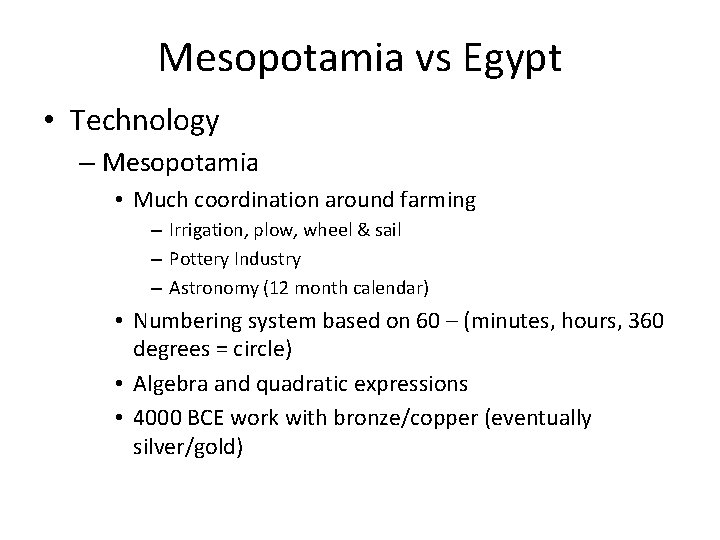 Mesopotamia vs Egypt

• Technology
– Mesopotamia
• Much coordination around farming
– Irrigation, plow, wheel & sail
– Pottery Industry
– Astronomy (12 month calendar)
• Numbering system based on 60 – (minutes, hours, 360 degrees = circle)
• Algebra and quadratic expressions
• 4000 BCE work with bronze/copper (eventually silver/gold)